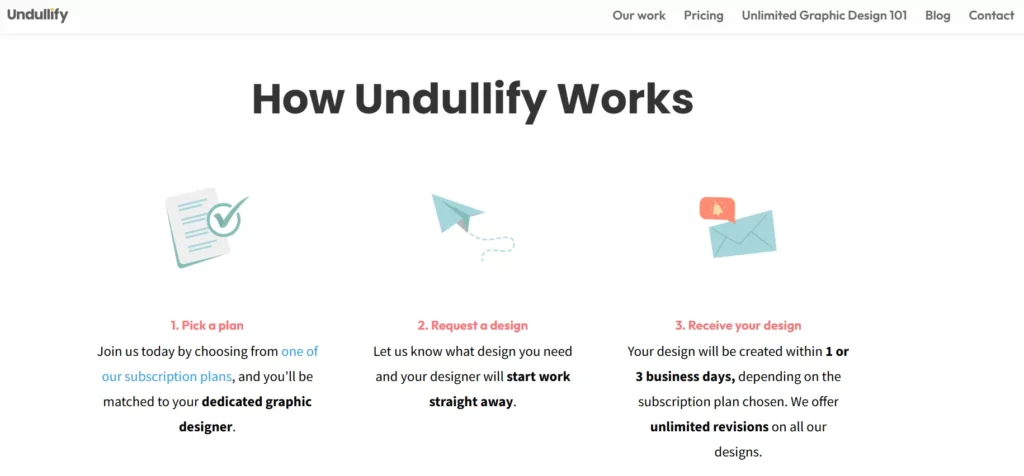 Undullify

Our work Pricing Unlimited Graphic Design 101 Blog Contact

How Undullify Works

1. Pick a plan

Join us today by choosing from one of our subscription plans, and you'll be matched to your dedicated graphic designer.

2. Request a design

Let us know what design you need and your designer will start work straight away.

3. Receive your design

Your design will be created within 1 or 3 business days, depending on the subscription plan chosen. We offer unlimited revisions on all our designs.